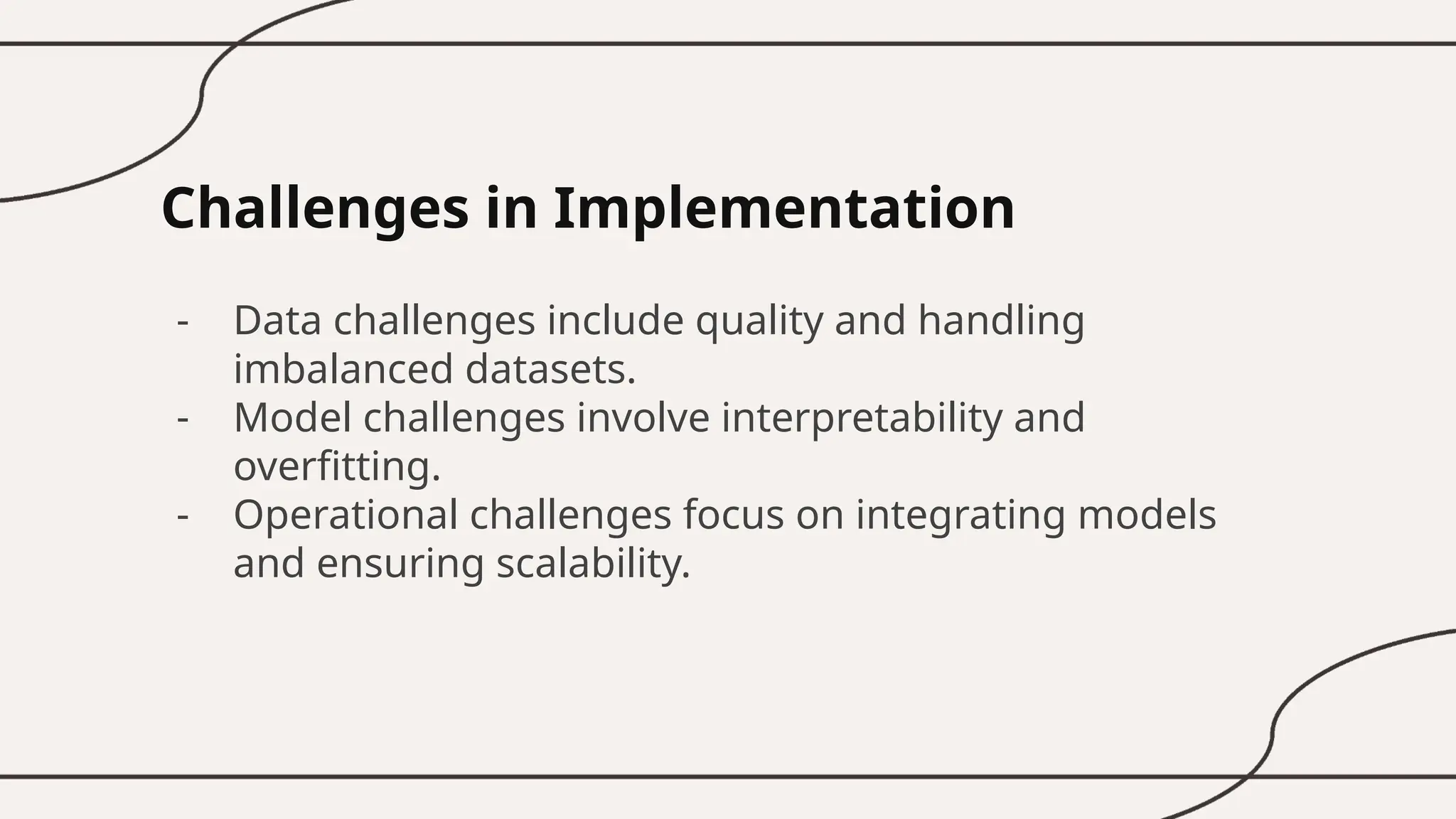 Challenges in Implementation

- Data challenges include quality and handling imbalanced datasets.
- Model challenges involve interpretability and overfitting.
- Operational challenges focus on integrating models and ensuring scalability.